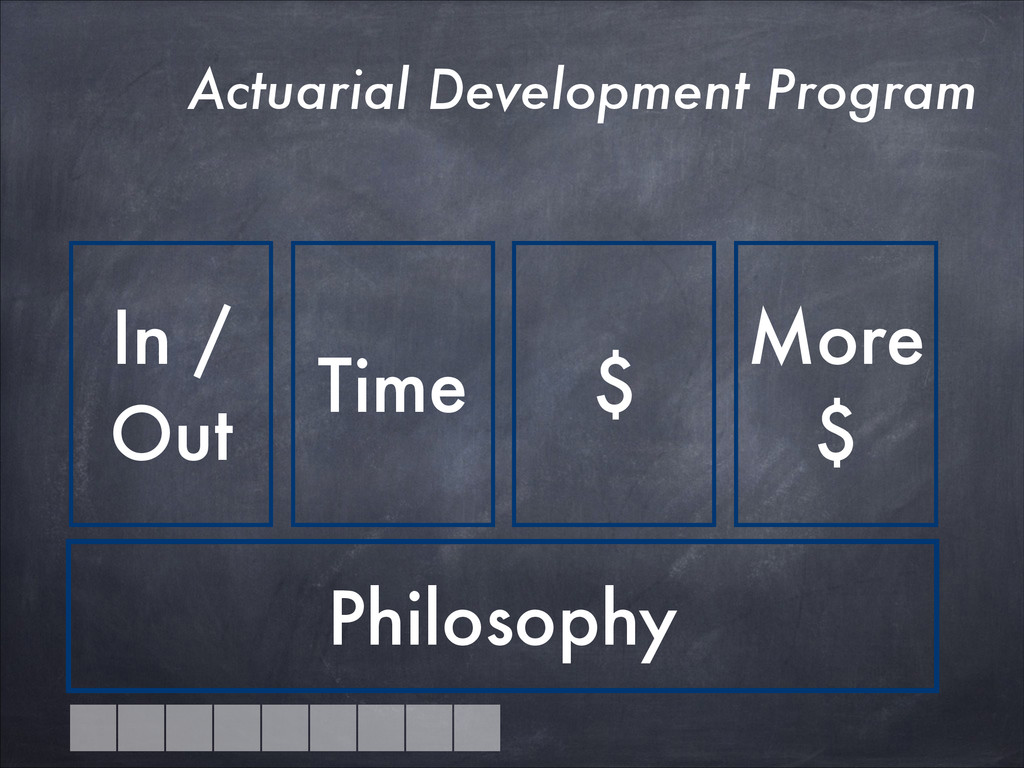 Actuarial Development Program

In / Out

Time

\$

More \$

Philosophy